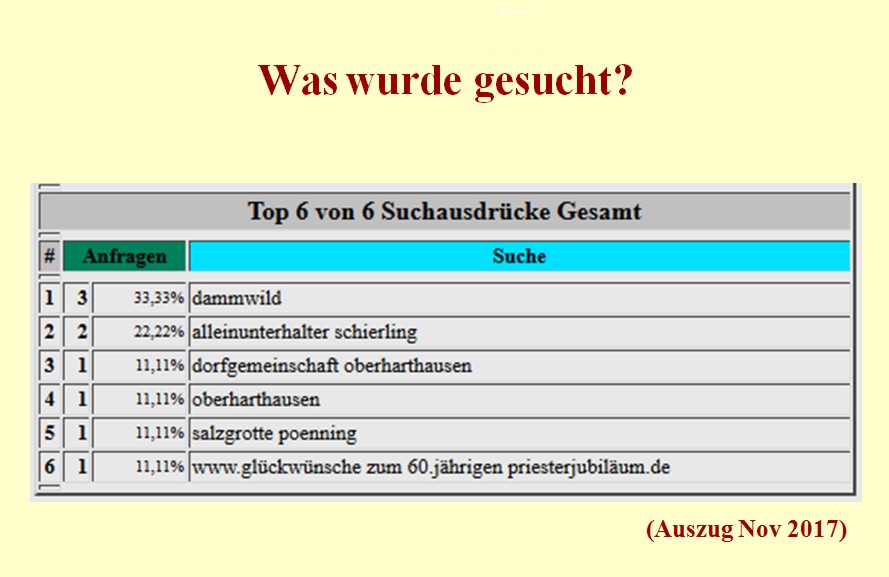 Was wurde gesucht?

Top 6 von 6 Suchausdrücke Gesamt

| # | Anfragen | | Suche |
|---|---|---|---|
| 1 | 3 | 33,33% | dammwild |
| 2 | 2 | 22,22% | alleinunterhalter schierling |
| 3 | 1 | 11,11% | dorfgemeinschaft oberharthausen |
| 4 | 1 | 11,11% | oberharthausen |
| 5 | 1 | 11,11% | salzgrotte poenning |
| 6 | 1 | 11,11% | www.glückwünsche zum 60.jährigen priesterjubiläum.de |

(Auszug Nov 2017)